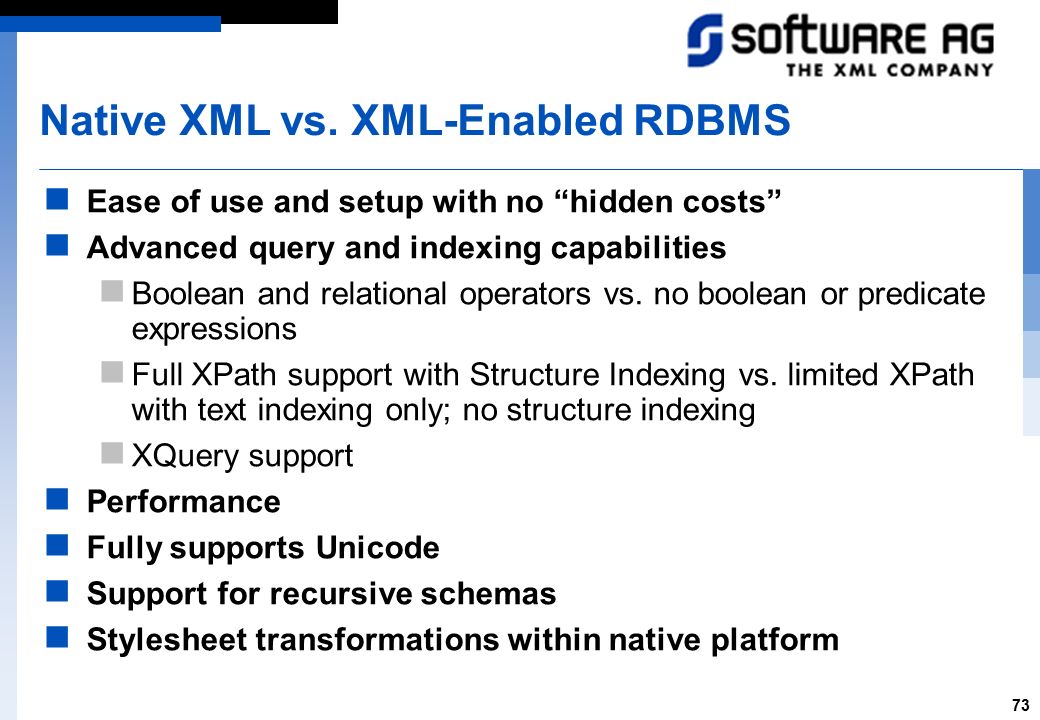 SOFTWARE AG
THE XML COMPANY

Native XML vs. XML-Enabled RDBMS

Ease of use and setup with no “hidden costs”

Advanced query and indexing capabilities

Boolean and relational operators vs. no boolean or predicate expressions

Full XPath support with Structure Indexing vs. limited XPath with text indexing only; no structure indexing

XQuery support

Performance

Fully supports Unicode

Support for recursive schemas

Stylesheet transformations within native platform

73